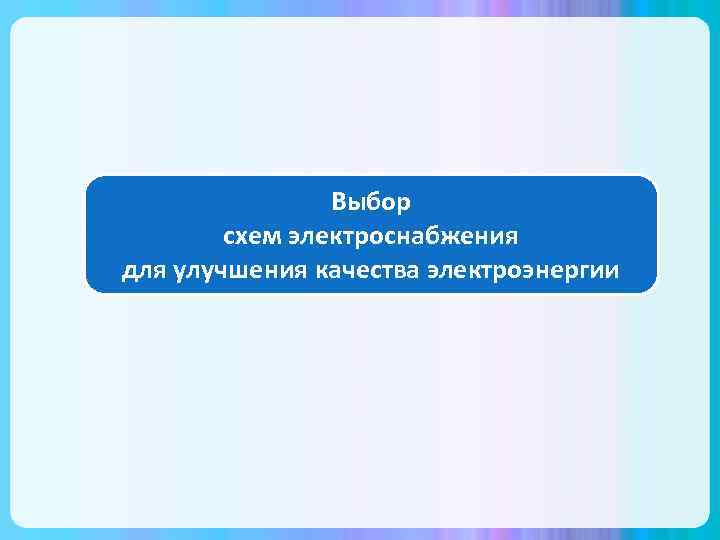 Выбор
схем электроснабжения
для улучшения качества электроэнергии